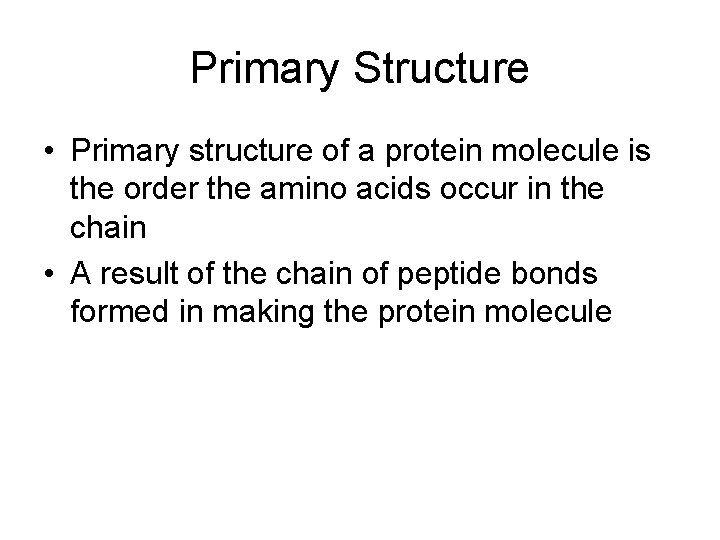 Primary Structure

• Primary structure of a protein molecule is the order the amino acids occur in the chain
• A result of the chain of peptide bonds formed in making the protein molecule